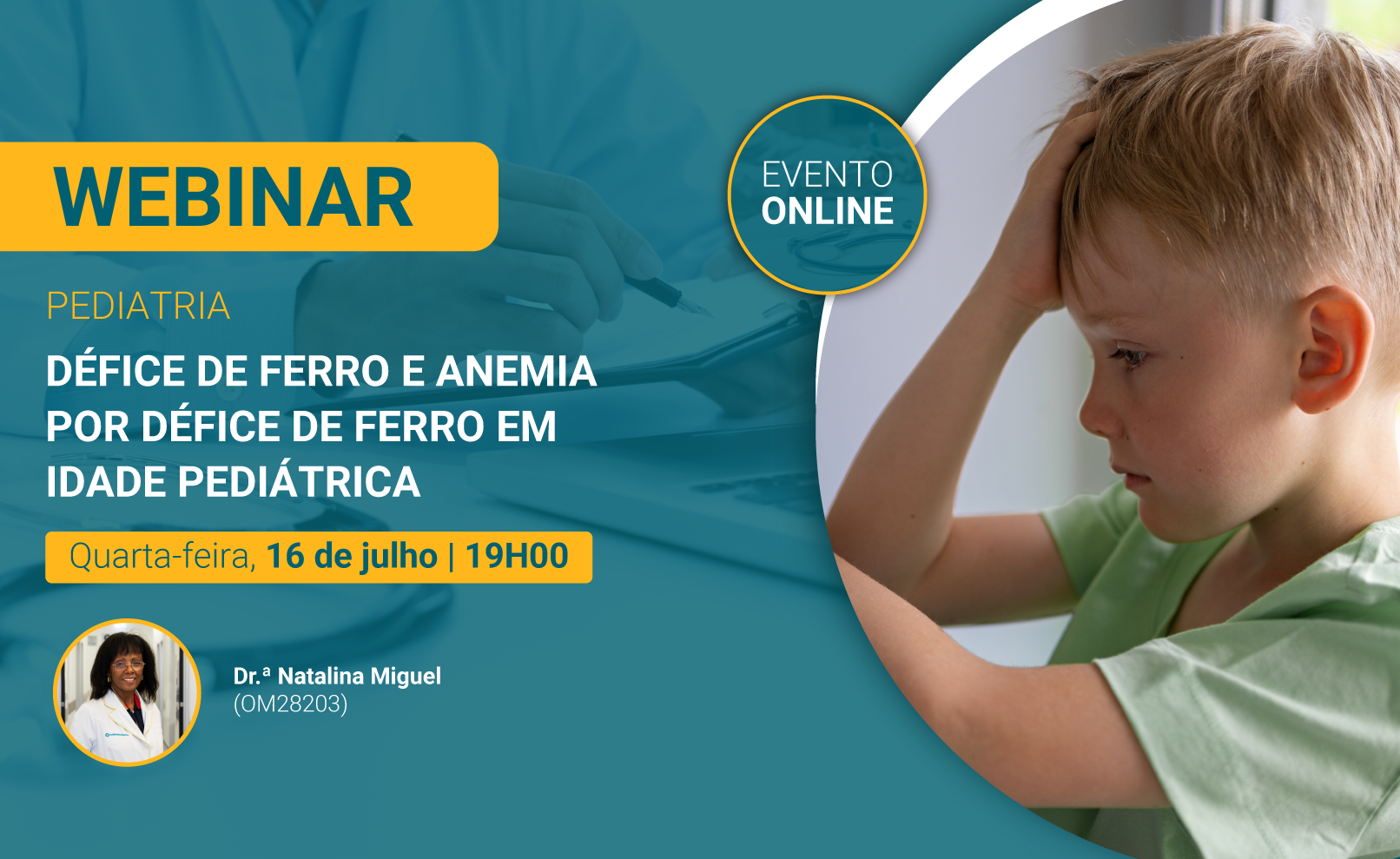 WEBINAR

EVENTO ONLINE

PEDIATRIA

DÉFICE DE FERRO E ANEMIA POR DÉFICE DE FERRO EM IDADE PEDIÁTRICA

Quarta-feira, 16 de julho | 19H00

Dr.ª Natalina Miguel
(OM28203)